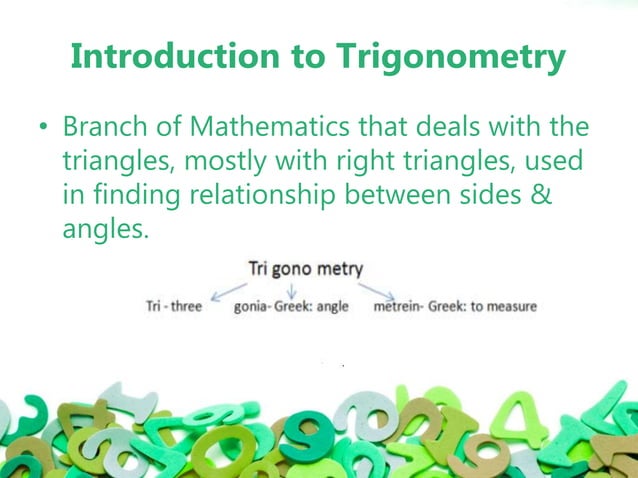 Introduction to Trigonometry

• Branch of Mathematics that deals with the triangles, mostly with right triangles, used in finding relationship between sides & angles.

Tri gono metry

Tri - three gonia- Greek: angle metrein- Greek: to measure